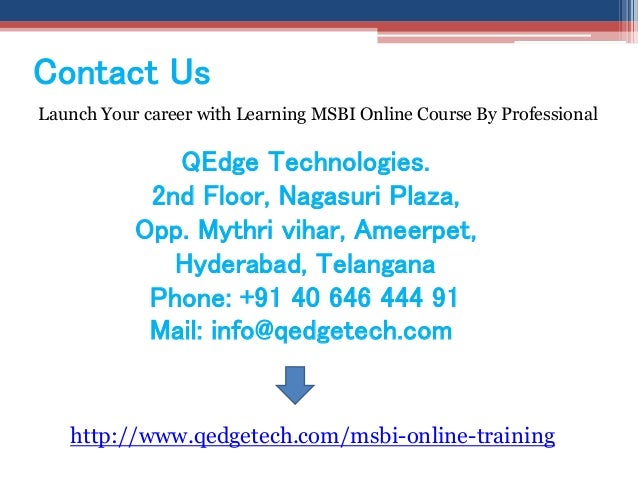 Contact Us

Launch Your career with Learning MSBI Online Course By Professional

QEdge Technologies.
2nd Floor, Nagasuri Plaza,
Opp. Mythri vihar, Ameerpet,
Hyderabad, Telangana
Phone: +91 40 646 444 91
Mail: info@qedgetech.com

http://www.qedgetech.com/msbi-online-training